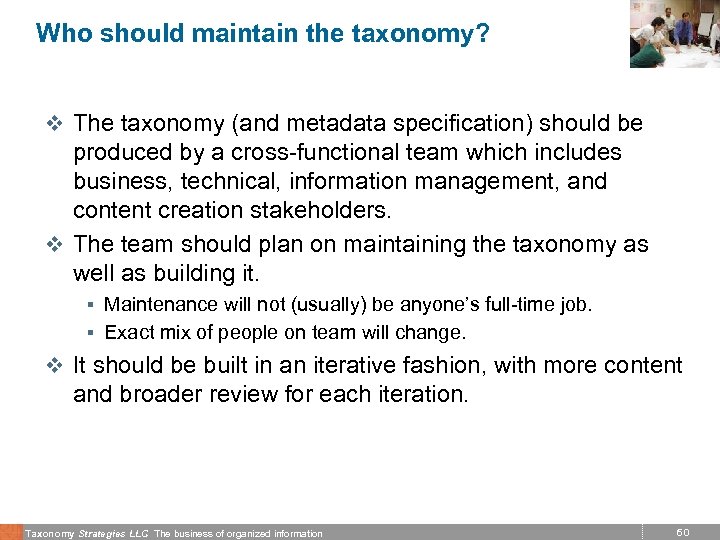 Who should maintain the taxonomy?

❖ The taxonomy (and metadata specification) should be produced by a cross-functional team which includes business, technical, information management, and content creation stakeholders.

❖ The team should plan on maintaining the taxonomy as well as building it.

▪ Maintenance will not (usually) be anyone's full-time job.

▪ Exact mix of people on team will change.

❖ It should be built in an iterative fashion, with more content and broader review for each iteration.

Taxonomy Strategies LLC The business of organized information

60